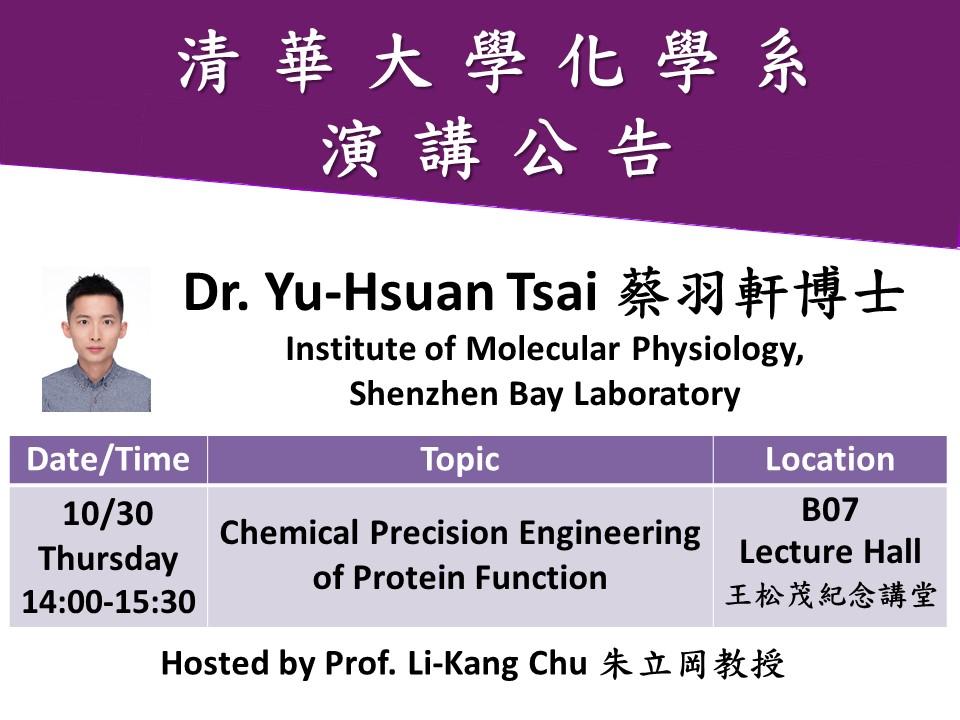 清華大學化學系
演講公告

Dr. Yu-Hsuan Tsai 蔡羽軒博士
Institute of Molecular Physiology,
Shenzhen Bay Laboratory

| Date/Time | Topic | Location |
|---|---|---|
| 10/30 Thursday 14:00-15:30 | Chemical Precision Engineering of Protein Function | B07 Lecture Hall 王松茂紀念講堂 |

Hosted by Prof. Li-Kang Chu 朱立岡教授